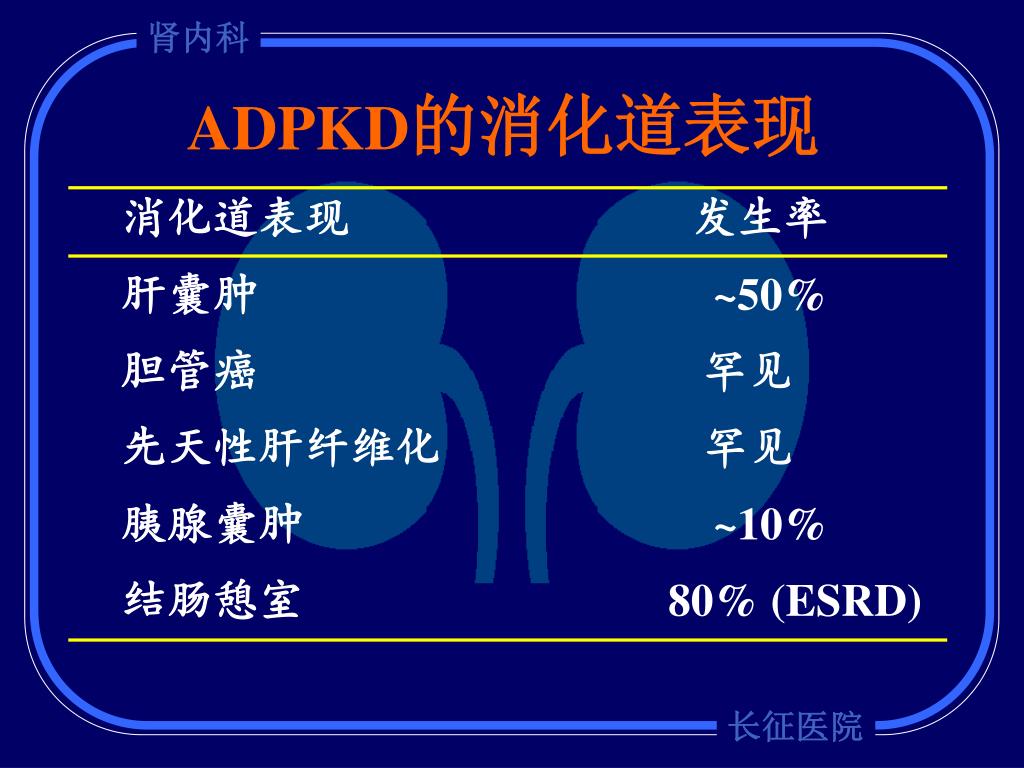 肾内科

ADPKD的消化道表现

| 消化道表现 | 发生率 |
|---|---|
| 肝囊肿 | ~50% |
| 胆管癌 | 罕见 |
| 先天性肝纤维化 | 罕见 |
| 胰腺囊肿 | ~10% |
| 结肠憩室 | 80% (ESRD) |

长征医院